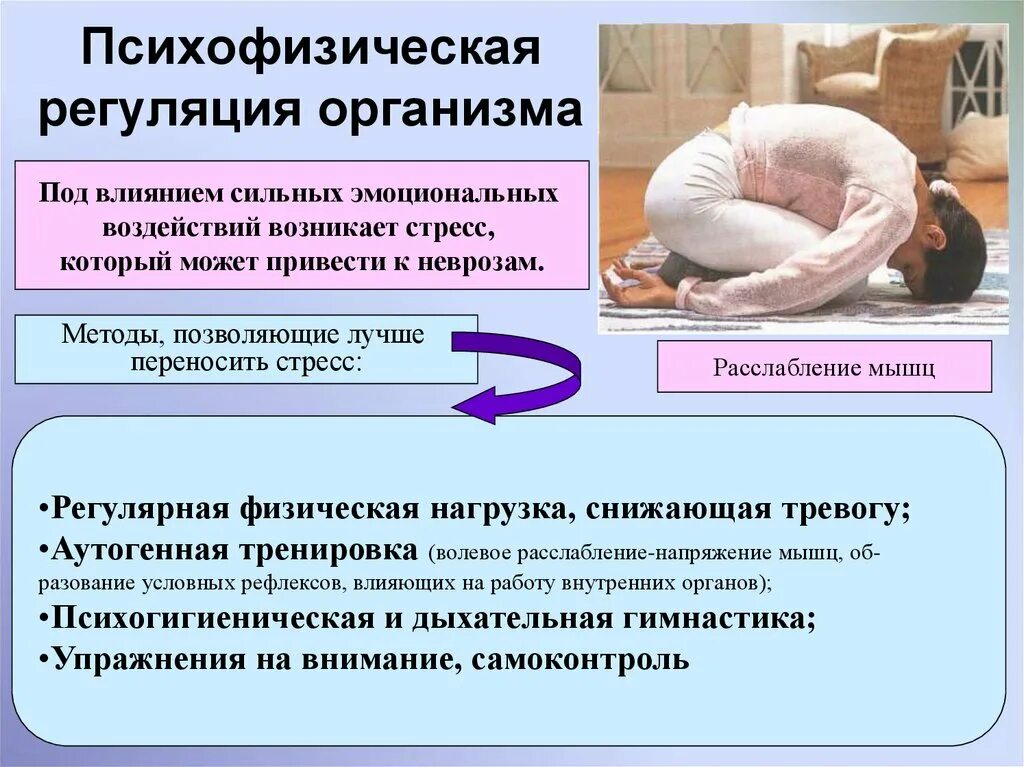 Психофизическая регуляция организма

Под влиянием сильных эмоциональных воздействий возникает стресс, который может привести к неврозам.

Методы, позволяющие лучше переносить стресс:

Расслабление мышц

•Регулярная физическая нагрузка, снижающая тревогу;
•Аутогенная тренировка (волевое расслабление-напряжение мышц, образование условных рефлексов, влияющих на работу внутренних органов);
•Психогигиеническая и дыхательная гимнастика;
•Упражнения на внимание, самоконтроль